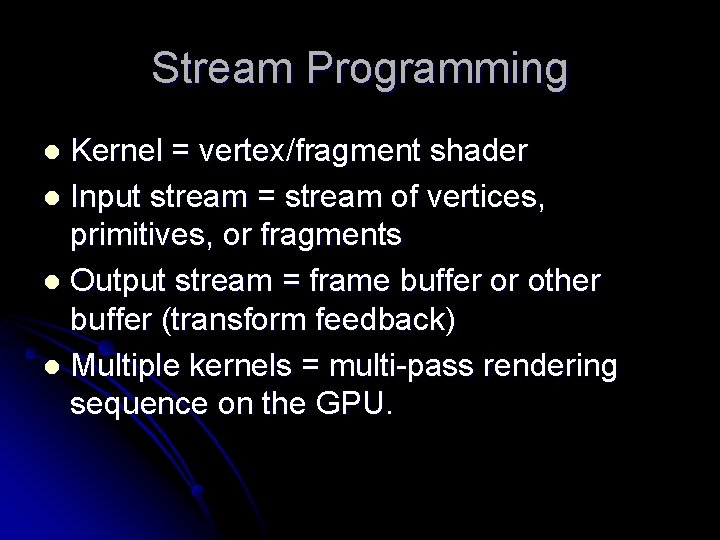 Stream Programming

- Kernel = vertex/fragment shader
- Input stream = stream of vertices, primitives, or fragments
- Output stream = frame buffer or other buffer (transform feedback)
- Multiple kernels = multi-pass rendering sequence on the GPU.